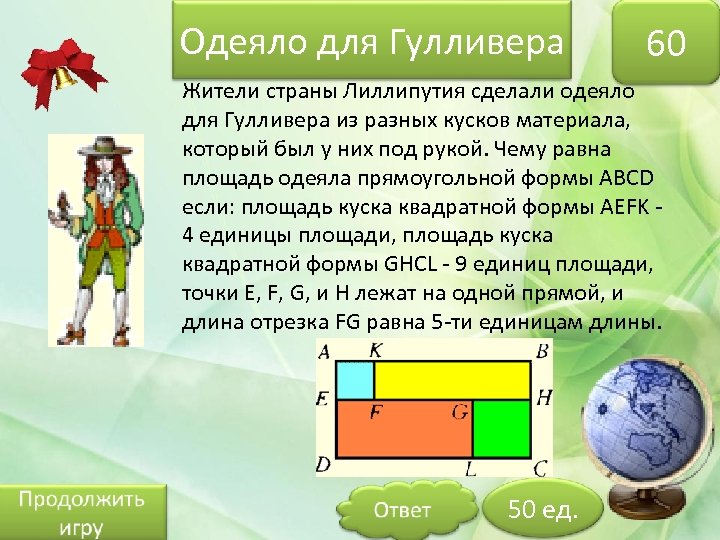 Одеяло для Гулливера

60

Жители страны Лиллипутия сделали одеяло для Гулливера из разных кусков материала, который был у них под рукой. Чему равна площадь одеяла прямоугольной формы ABCD если: площадь куска квадратной формы AEFK - 4 единицы площади, площадь куска квадратной формы GHCL - 9 единиц площади, точки E, F, G, и H лежат на одной прямой, и длина отрезка FG равна 5-ти единицам длины.

A K B
E F G H
D L C

Продолжить игру

Ответ

50 ед.